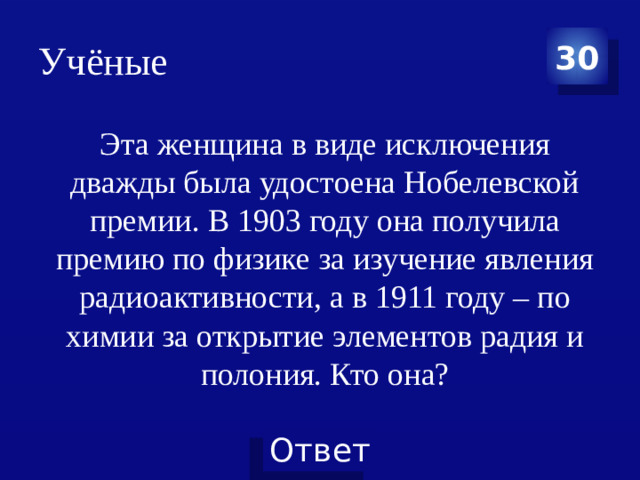 Учёные

30

Эта женщина в виде исключения дважды была удостоена Нобелевской премии. В 1903 году она получила премию по физике за изучение явления радиоактивности, а в 1911 году – по химии за открытие элементов радия и полония. Кто она?

Ответ